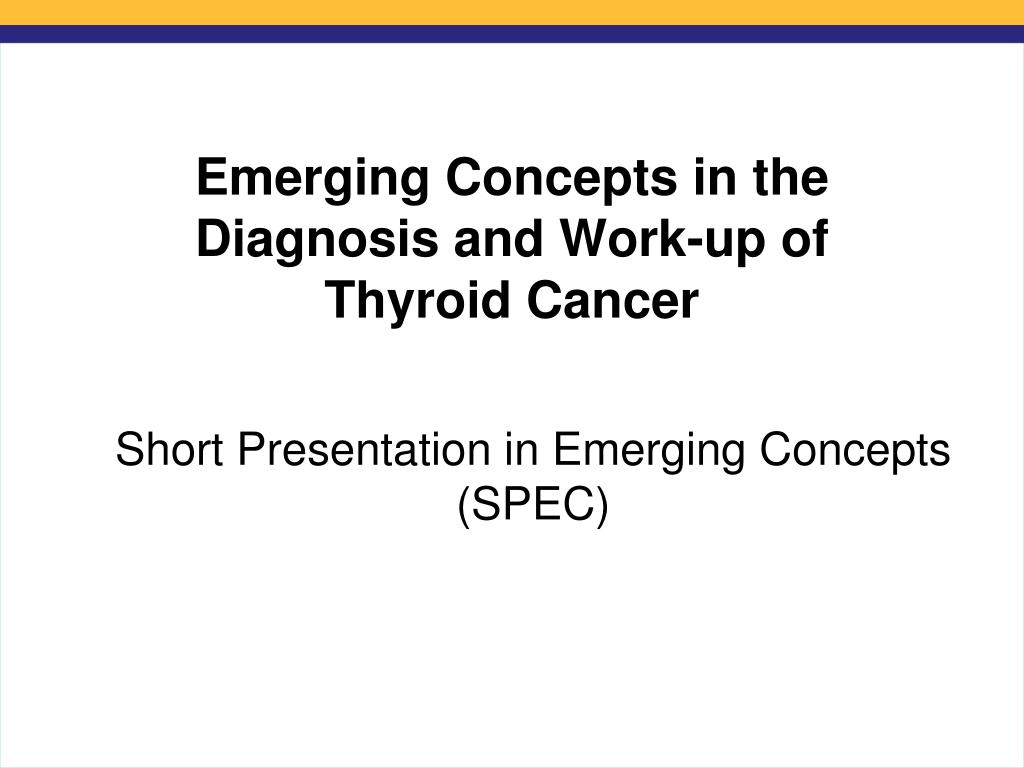 Emerging Concepts in the Diagnosis and Work-up of Thyroid Cancer

Short Presentation in Emerging Concepts (SPEC)